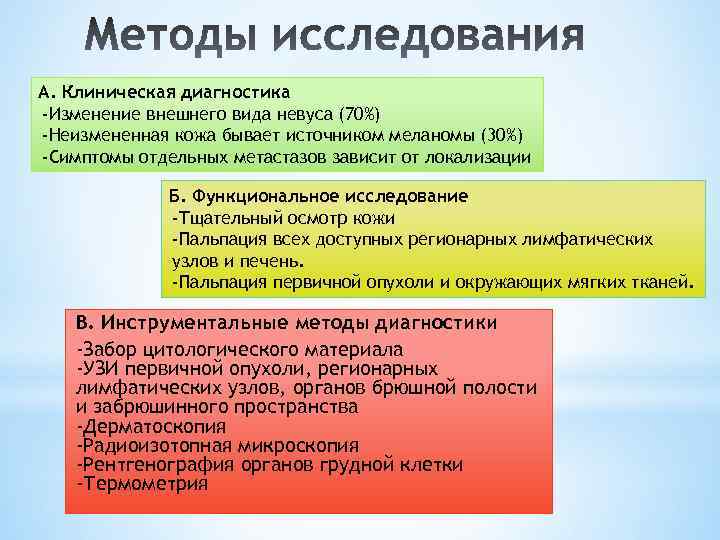 Методы исследования

А. Клиническая диагностика
-Изменение внешнего вида невуса (70%)
-Неизмененная кожа бывает источником меланомы (30%)
-Симптомы отдельных метастазов зависит от локализации

Б. Функциональное исследование
-Тщательный осмотр кожи
-Пальпация всех доступных регионарных лимфатических узлов и печень.
-Пальпация первичной опухоли и окружающих мягких тканей.

В. Инструментальные методы диагностики
-Забор цитологического материала
-УЗИ первичной опухоли, регионарных лимфатических узлов, органов брюшной полости и забрюшинного пространства
-Дерматоскопия
-Радиоизотопная микроскопия
-Рентгенография органов грудной клетки
-Термометрия